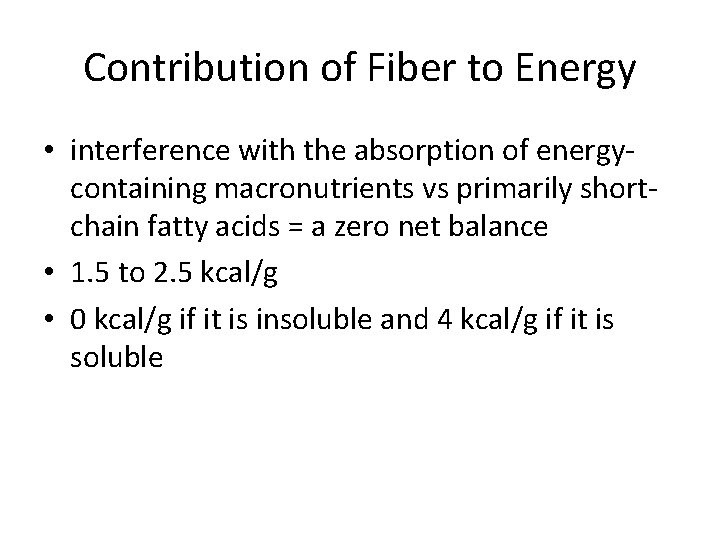 Contribution of Fiber to Energy

• interference with the absorption of energy-containing macronutrients vs primarily short-chain fatty acids = a zero net balance
• 1.5 to 2.5 kcal/g
• 0 kcal/g if it is insoluble and 4 kcal/g if it is soluble